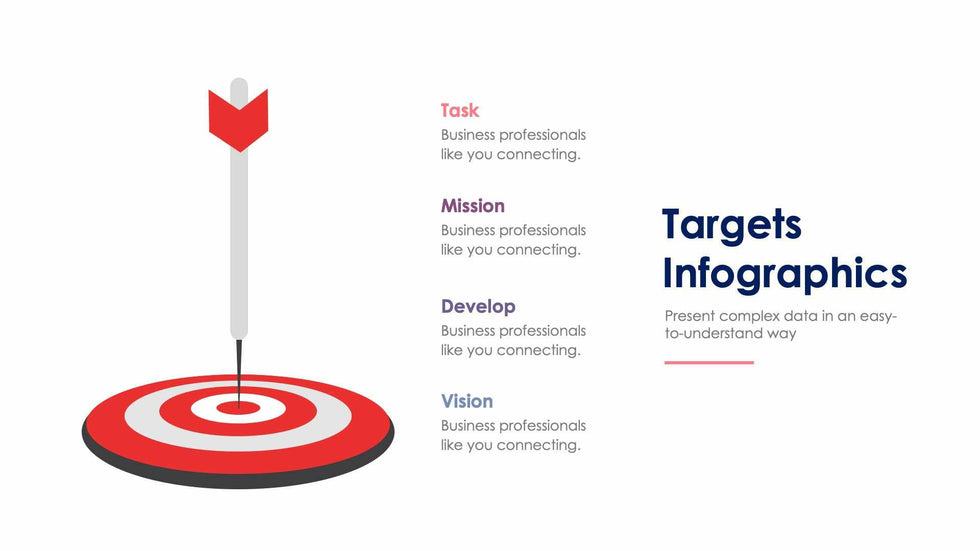 Task
Business professionals like you connecting.

Mission
Business professionals like you connecting.

Develop
Business professionals like you connecting.

Vision
Business professionals like you connecting.

Targets Infographics

Present complex data in an easy-to-understand way